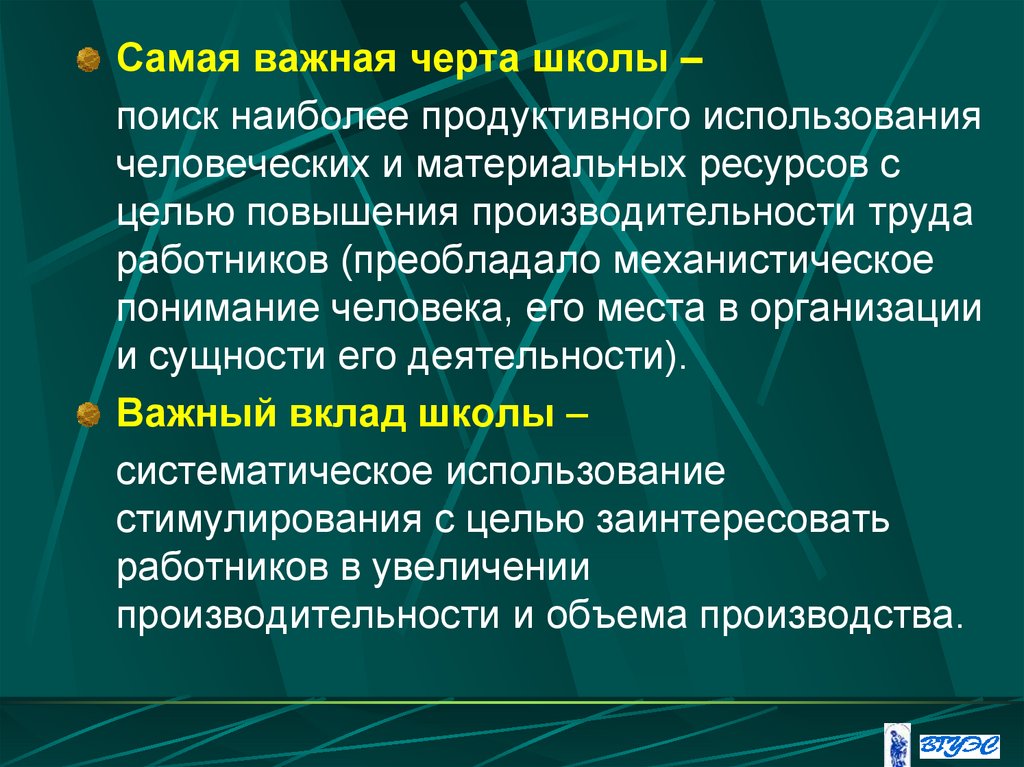 Самая важная черта школы –

поиск наиболее продуктивного использования человеческих и материальных ресурсов с целью повышения производительности труда работников (преобладало механистическое понимание человека, его места в организации и сущности его деятельности).

Важный вклад школы –

систематическое использование стимулирования с целью заинтересовать работников в увеличении производительности и объема производства.

ВГУЭС